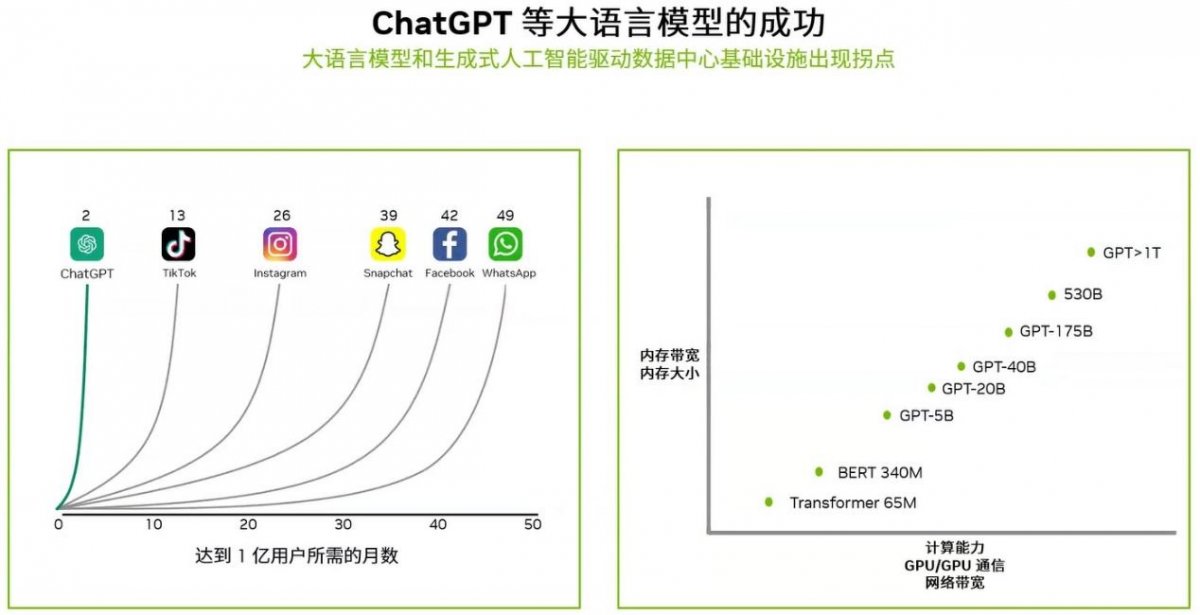 ChatGPT 等大语言模型的成功

大语言模型和生成式人工智能驱动数据中心基础设施出现拐点

2 ChatGPT
13 TikTok
26 Instagram
39 Snapchat
42 Facebook
49 WhatsApp

0 10 20 30 40 50

达到 1 亿用户所需的月数

内存带宽
内存大小

GPT>1T
530B
GPT-175B
GPT-40B
GPT-20B
GPT-5B
BERT 340M
Transformer 65M

计算能力
GPU/GPU 通信
网络带宽